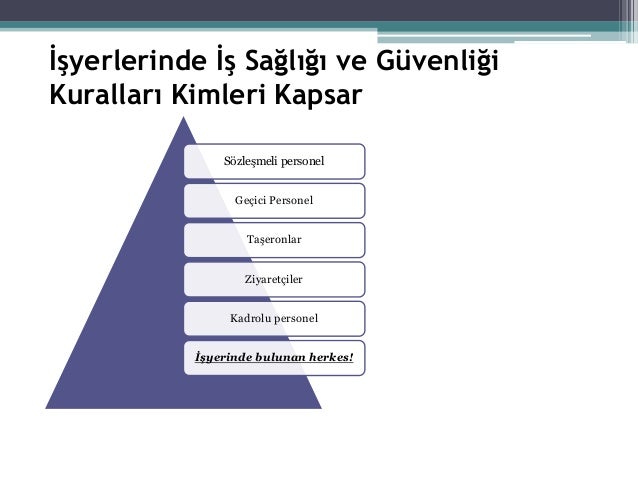 İşyerlerinde İş Sağlığı ve Güvenliği Kuralları Kimleri Kapsar

Sözleşmeli personel

Geçici Personel

Taşeronlar

Ziyaretçiler

Kadrolu personel

İşyerinde bulunan herkes!